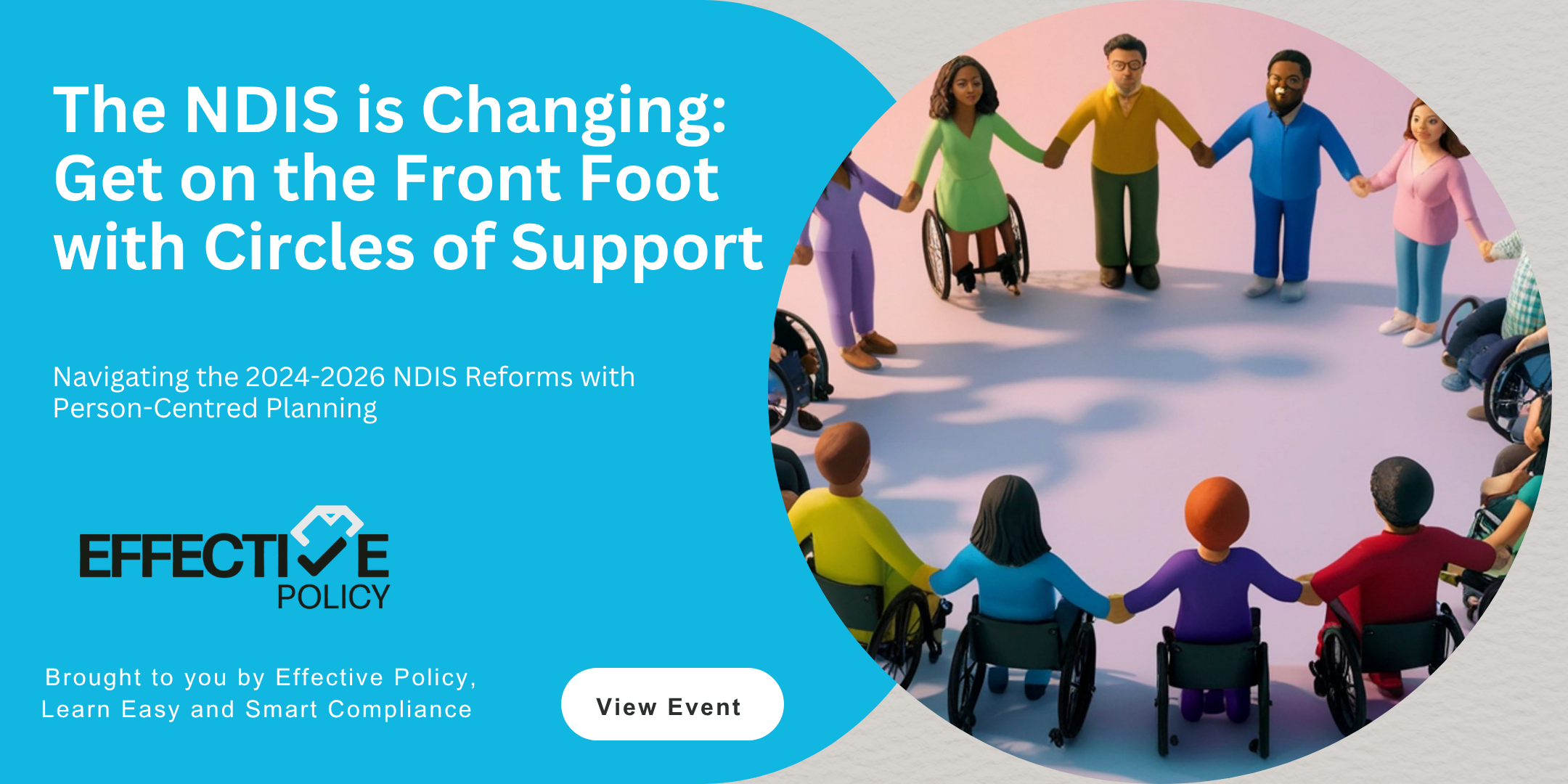 The NDIS is Changing: Get on the Front Foot with Circles of Support

Navigating the 2024-2026 NDIS Reforms with Person-Centred Planning

EFFECTIVE POLICY

Brought to you by Effective Policy, Learn Easy and Smart Compliance

View Event